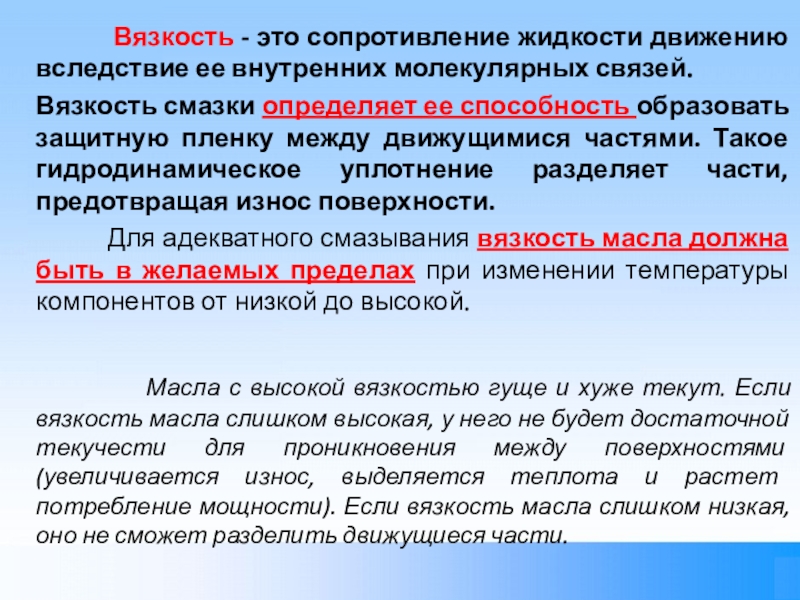 Вязкость - это сопротивление жидкости движению вследствие ее внутренних молекулярных связей.

Вязкость смазки определяет ее способность образовать защитную пленку между движущимися частями. Такое гидродинамическое уплотнение разделяет части, предотвращая износ поверхности.

Для адекватного смазывания вязкость масла должна быть в желаемых пределах при изменении температуры компонентов от низкой до высокой.

Масла с высокой вязкостью гуще и хуже текут. Если вязкость масла слишком высокая, у него не будет достаточной текучести для проникновения между поверхностями (увеличивается износ, выделяется теплота и растет потребление мощности). Если вязкость масла слишком низкая, оно не сможет разделить движущиеся части.